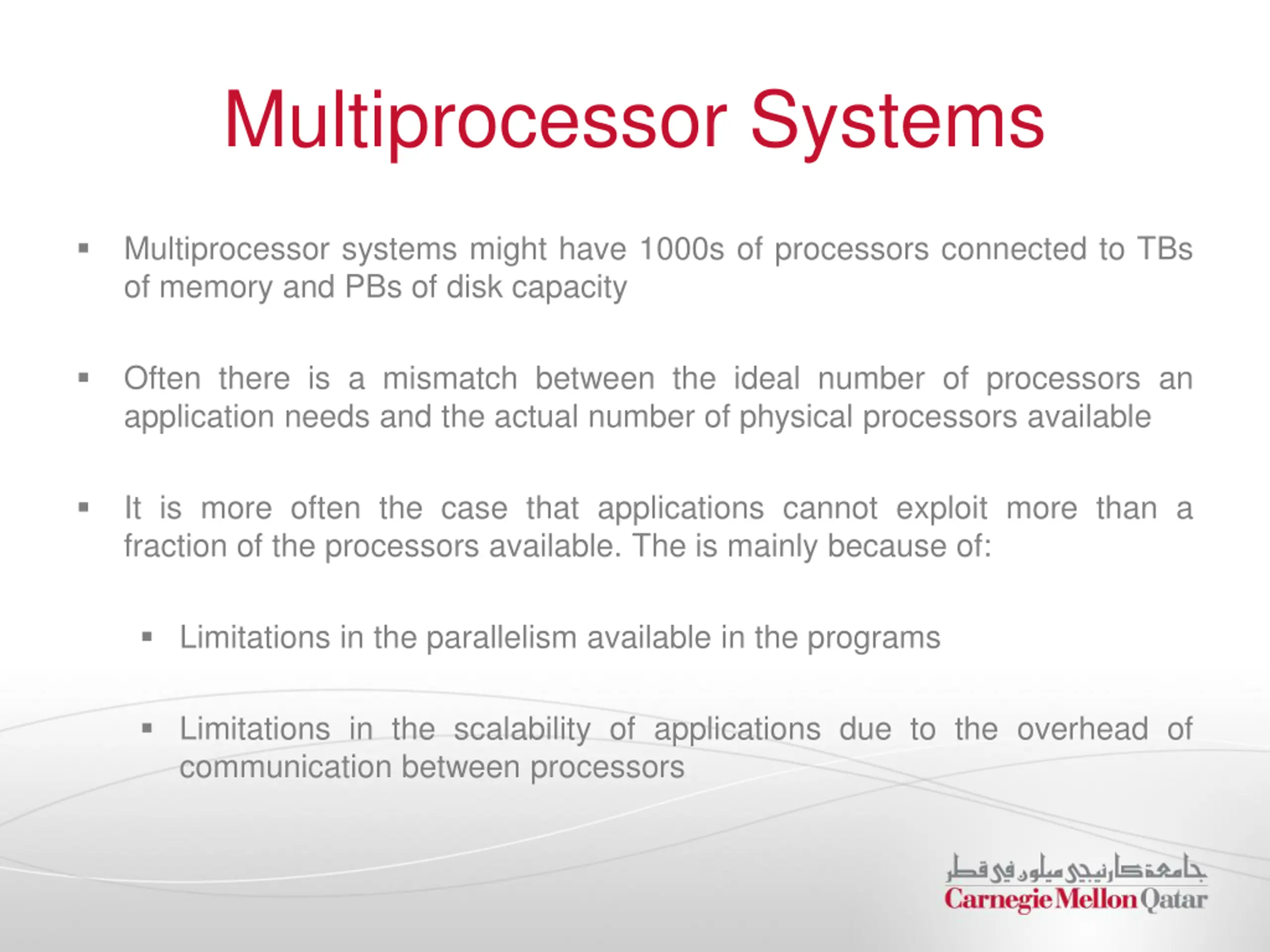 Multiprocessor Systems

▪ Multiprocessor systems might have 1000s of processors connected to TBs of memory and PBs of disk capacity

▪ Often there is a mismatch between the ideal number of processors an application needs and the actual number of physical processors available

▪ It is more often the case that applications cannot exploit more than a fraction of the processors available. The is mainly because of:

▪ Limitations in the parallelism available in the programs

▪ Limitations in the scalability of applications due to the overhead of communication between processors

جامعة كارنيجي ميلون في قطر
Carnegie Mellon Qatar